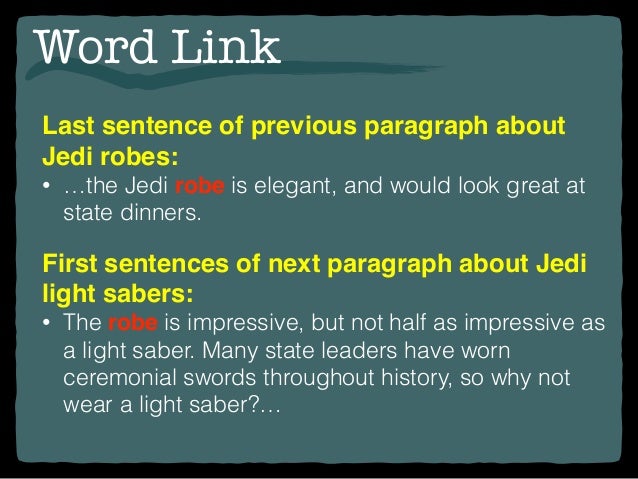 Word Link

Last sentence of previous paragraph about Jedi robes:

• …the Jedi robe is elegant, and would look great at state dinners.

First sentences of next paragraph about Jedi light sabers:

• The robe is impressive, but not half as impressive as a light saber. Many state leaders have worn ceremonial swords throughout history, so why not wear a light saber?…